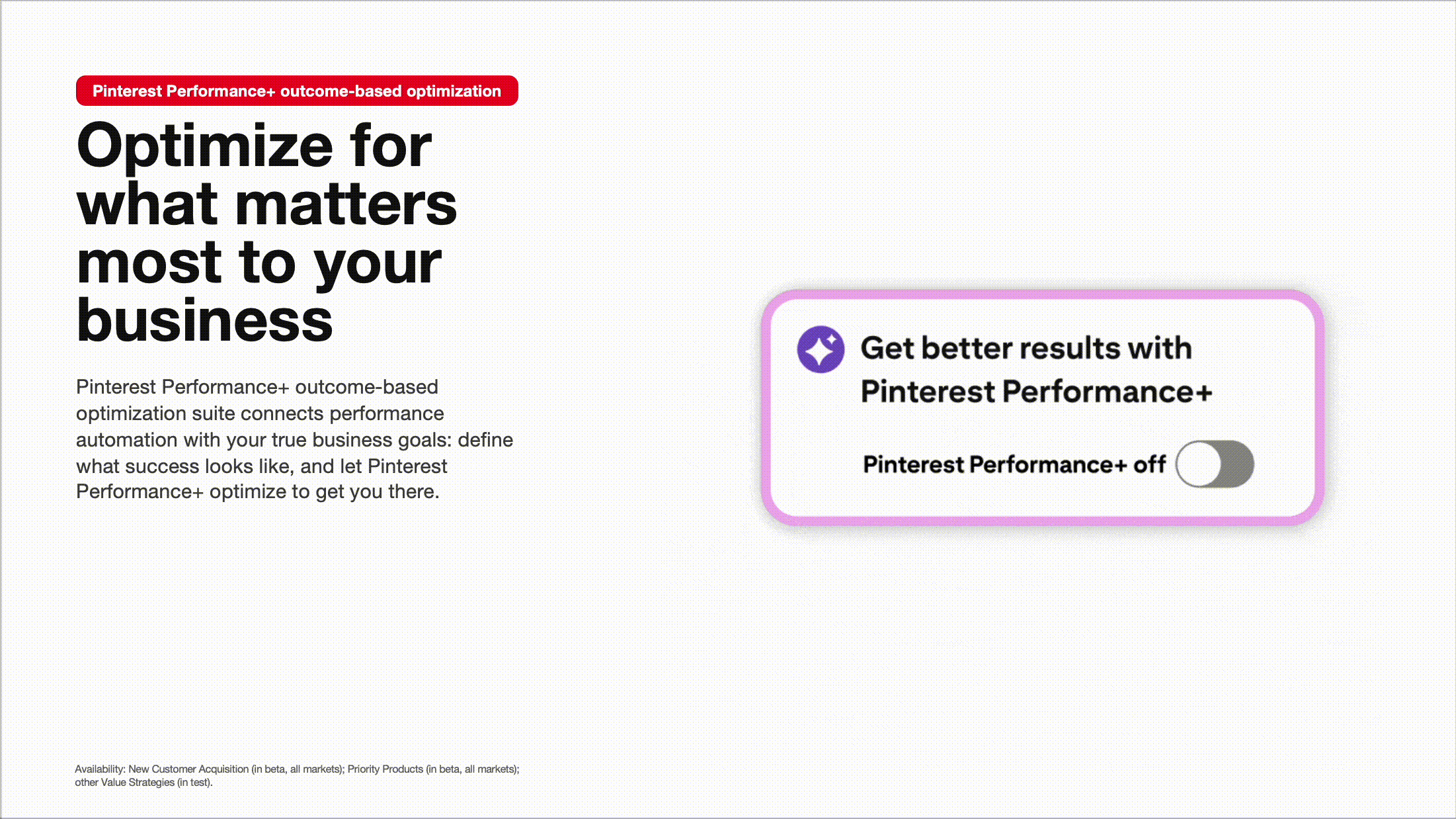 Pinterest Performance+ outcome-based optimization

Optimize for what matters most to your business

Pinterest Performance+ outcome-based optimization suite connects performance automation with your true business goals: define what success looks like, and let Pinterest Performance+ optimize to get you there.

Get better results with Pinterest Performance+

Pinterest Performance+ off

Availability: New Customer Acquisition (in beta, all markets); Priority Products (in beta, all markets); other Value Strategies (in test).